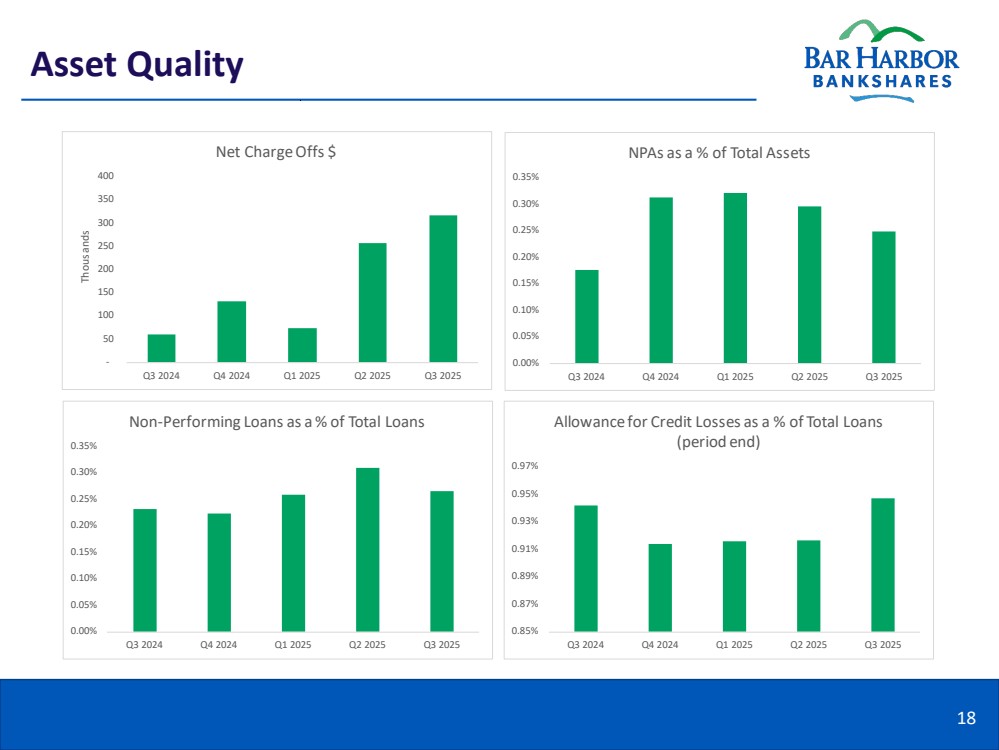 Asset Quality

BAR HARBOR
BANKSHARES

Net Charge Offs $

Thousands

400
350
300
250
200
150
100
50
-

Q3 2024 Q4 2024 Q1 2025 Q2 2025 Q3 2025

NPAs as a % of Total Assets

0.35%
0.30%
0.25%
0.20%
0.15%
0.10%
0.05%
0.00%

Q3 2024 Q4 2024 Q1 2025 Q2 2025 Q3 2025

Non-Performing Loans as a % of Total Loans

0.35%
0.30%
0.25%
0.20%
0.15%
0.10%
0.05%
0.00%

Q3 2024 Q4 2024 Q1 2025 Q2 2025 Q3 2025

Allowance for Credit Losses as a % of Total Loans (period end)

0.97%
0.95%
0.93%
0.91%
0.89%
0.87%
0.85%

Q3 2024 Q4 2024 Q1 2025 Q2 2025 Q3 2025

18